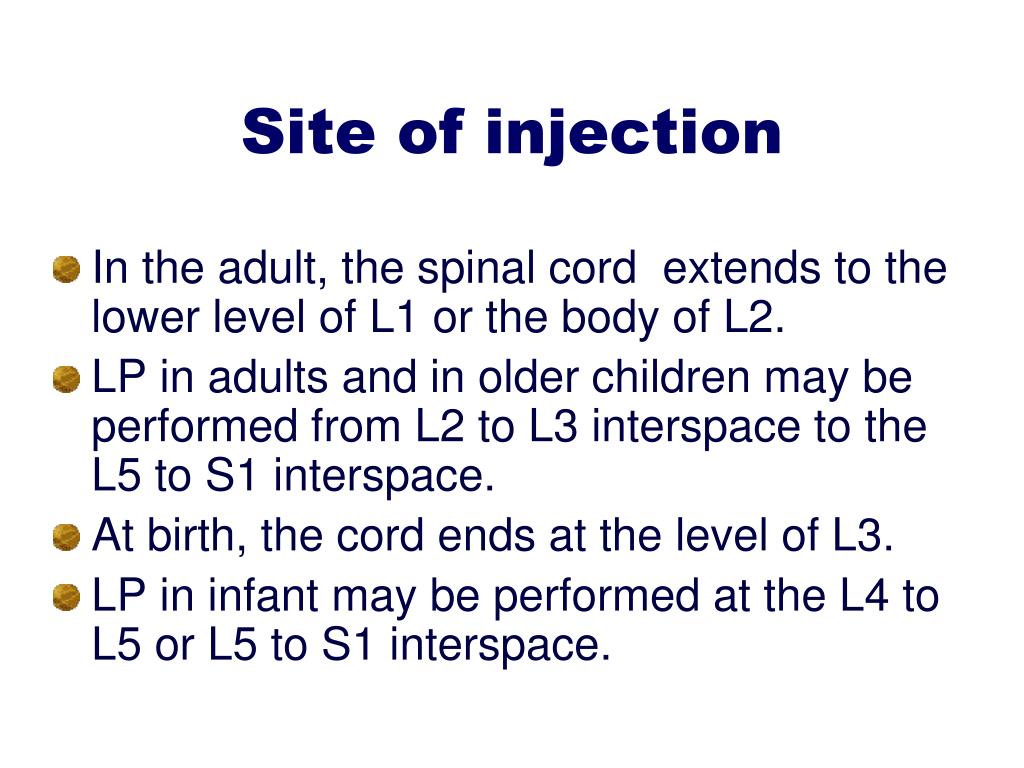 Site of injection

In the adult, the spinal cord extends to the lower level of L1 or the body of L2.

LP in adults and in older children may be performed from L2 to L3 interspace to the L5 to S1 interspace.

At birth, the cord ends at the level of L3.

LP in infant may be performed at the L4 to L5 or L5 to S1 interspace.